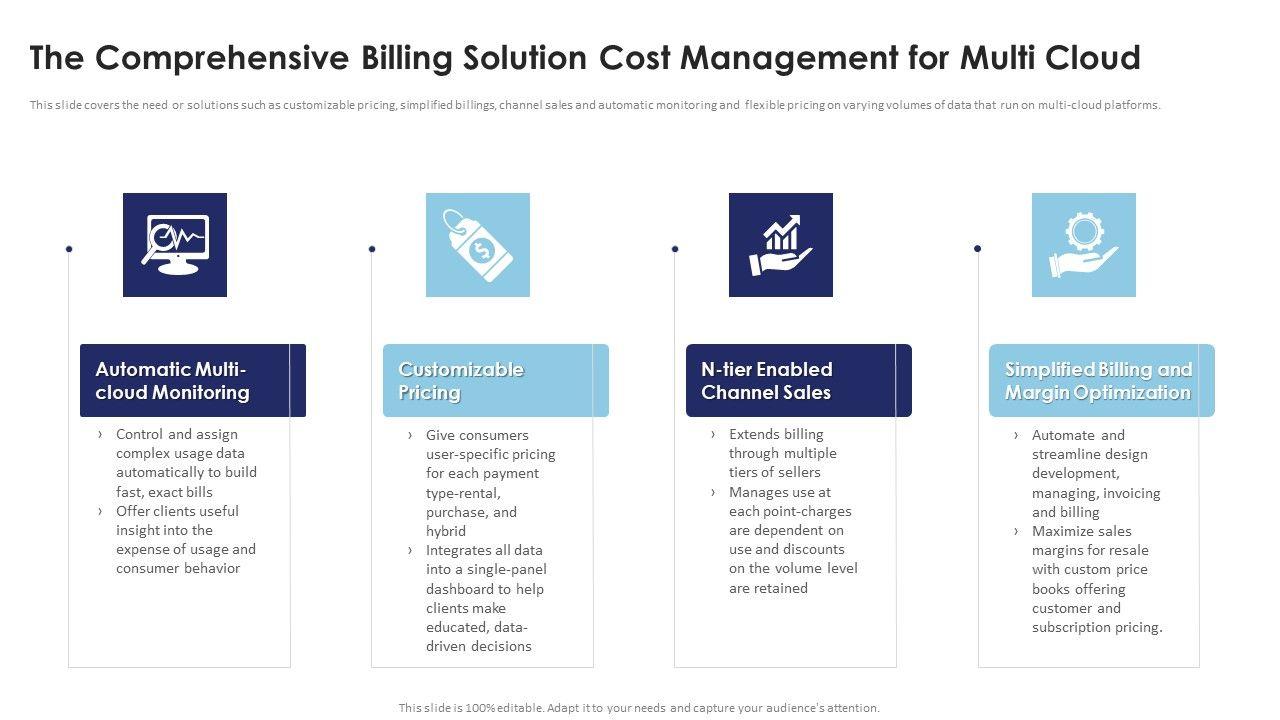 The Comprehensive Billing Solution Cost Management for Multi Cloud

This slide covers the need or solutions such as customizable pricing, simplified billings, channel sales and automatic monitoring and flexible pricing on varying volumes of data that run on multi-cloud platforms.

Automatic Multi-cloud Monitoring

› Control and assign complex usage data automatically to build fast, exact bills
› Offer clients useful insight into the expense of usage and consumer behavior

Customizable Pricing

› Give consumers user-specific pricing for each payment type-rental, purchase, and hybrid
› Integrates all data into a single-panel dashboard to help clients make educated, data-driven decisions

N-tier Enabled Channel Sales

› Extends billing through multiple tiers of sellers
› Manages use at each point-charges are dependent on use and discounts on the volume level are retained

Simplified Billing and Margin Optimization

› Automate and streamline design development, managing, invoicing and billing
› Maximize sales margins for resale with custom price books offering customer and subscription pricing.

This slide is 100% editable. Adapt it to your needs and capture your audience's attention.